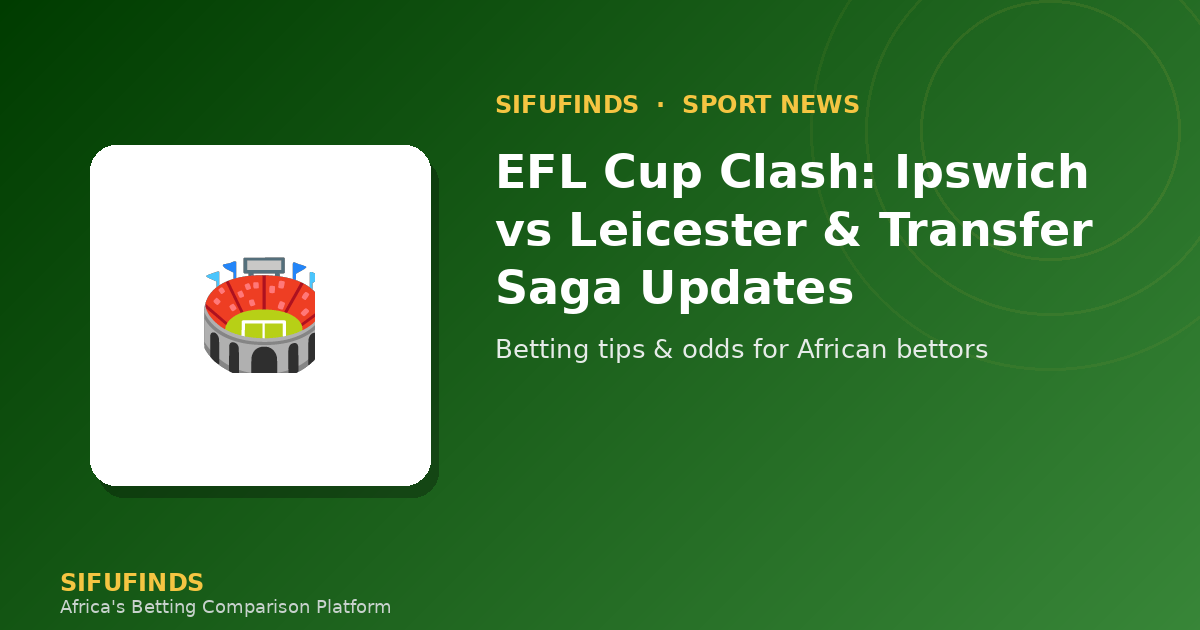 SIFUFINDS · SPORT NEWS

EFL Cup Clash: Ipswich vs Leicester & Transfer Saga Updates

Betting tips & odds for African bettors

SIFUFINDS
Africa's Betting Comparison Platform